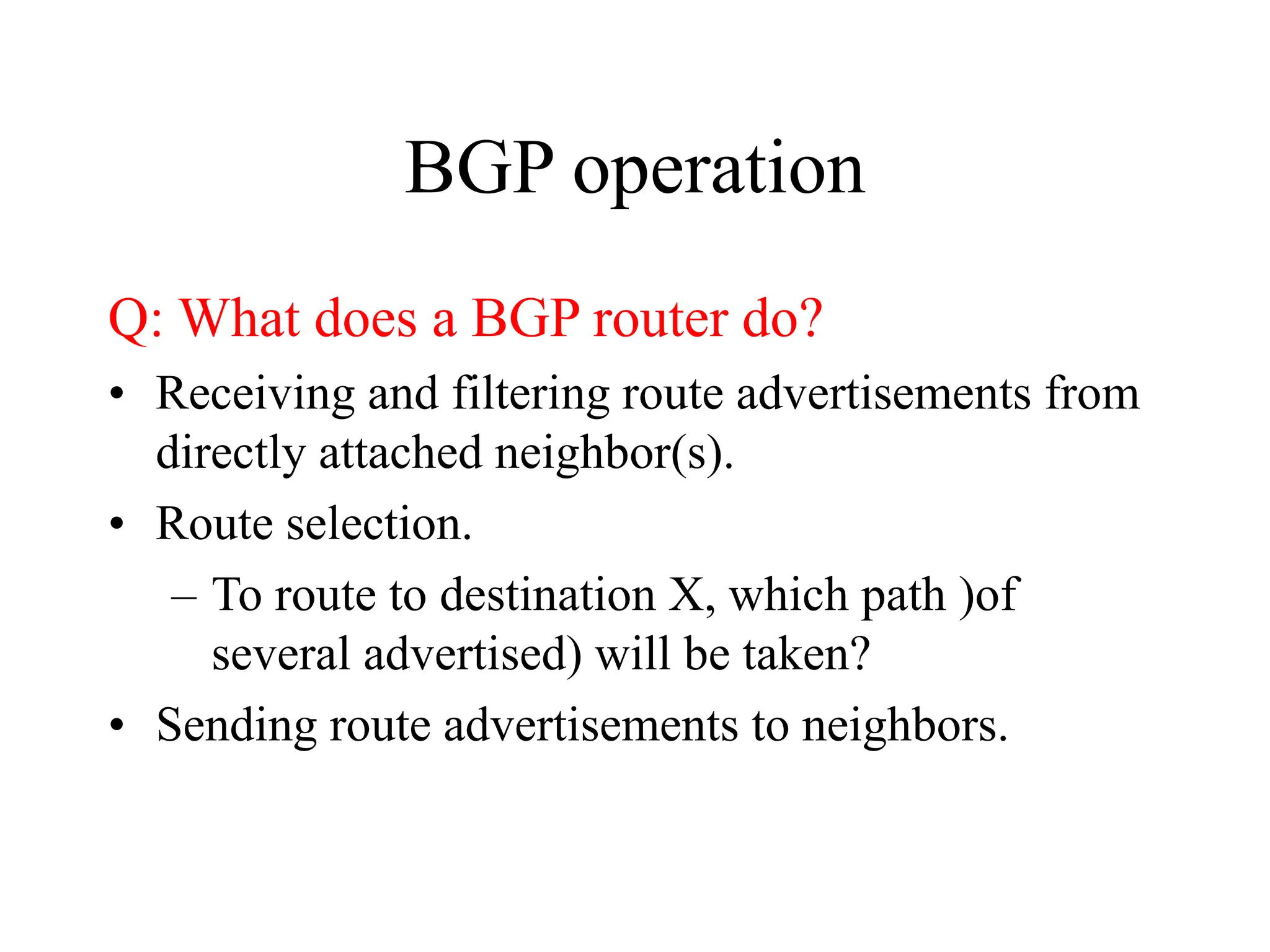 BGP operation

Q: What does a BGP router do?

• Receiving and filtering route advertisements from directly attached neighbor(s).
• Route selection.
  – To route to destination X, which path )of several advertised) will be taken?
• Sending route advertisements to neighbors.